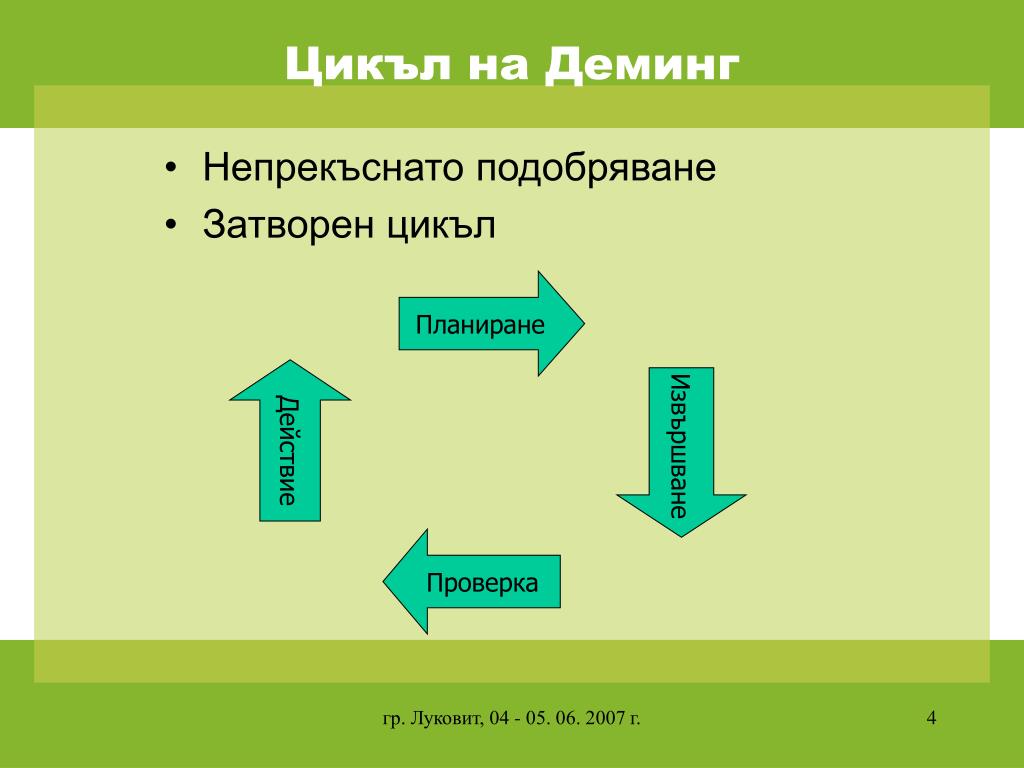 Цикъл на Деминг

• Непрекъснато подобряване
• Затворен цикъл

Планиране

Извършване

Проверка

Действие

гр. Луковит, 04 - 05. 06. 2007 г.

4